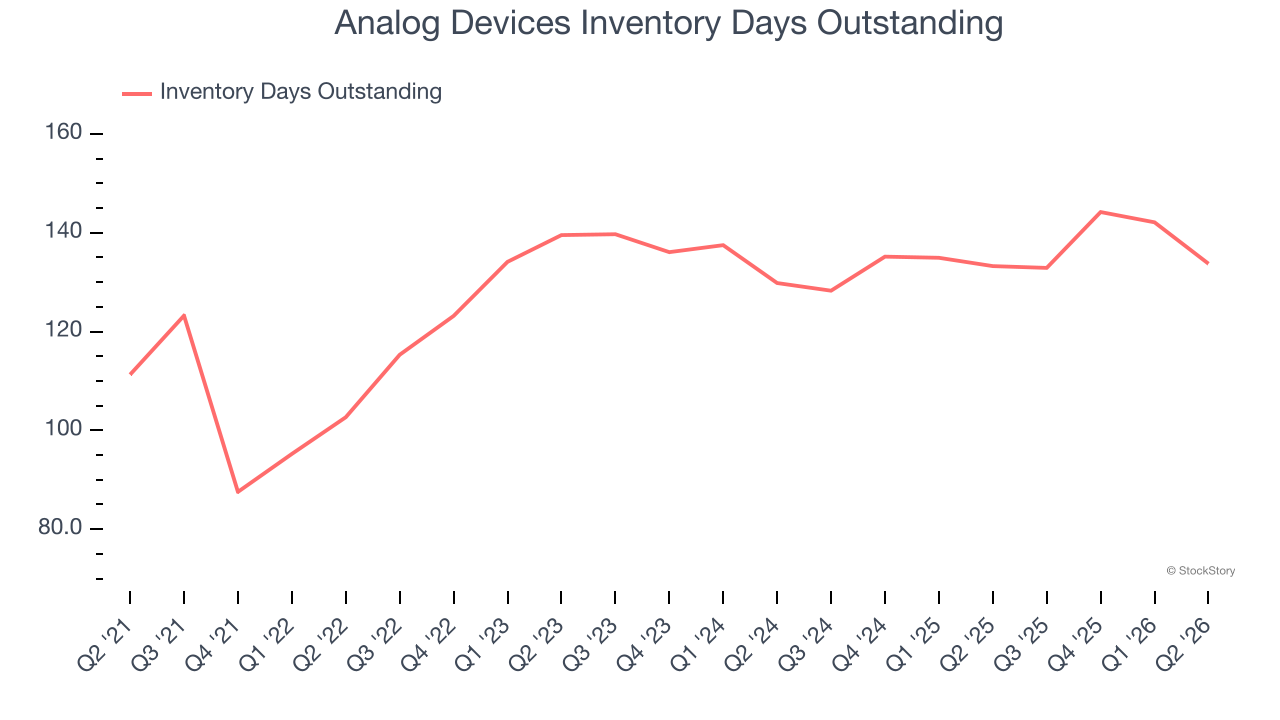 Analog Devices Inventory Days Outstanding

Inventory Days Outstanding

160
140
120
100
80.0

© StockStory

Q2 '21
Q3 '21
Q4 '21
Q1 '22
Q2 '22
Q3 '22
Q4 '22
Q1 '23
Q2 '23
Q3 '23
Q4 '23
Q1 '24
Q2 '24
Q3 '24
Q4 '24
Q1 '25
Q2 '25
Q3 '25
Q4 '25
Q1 '26
Q2 '26